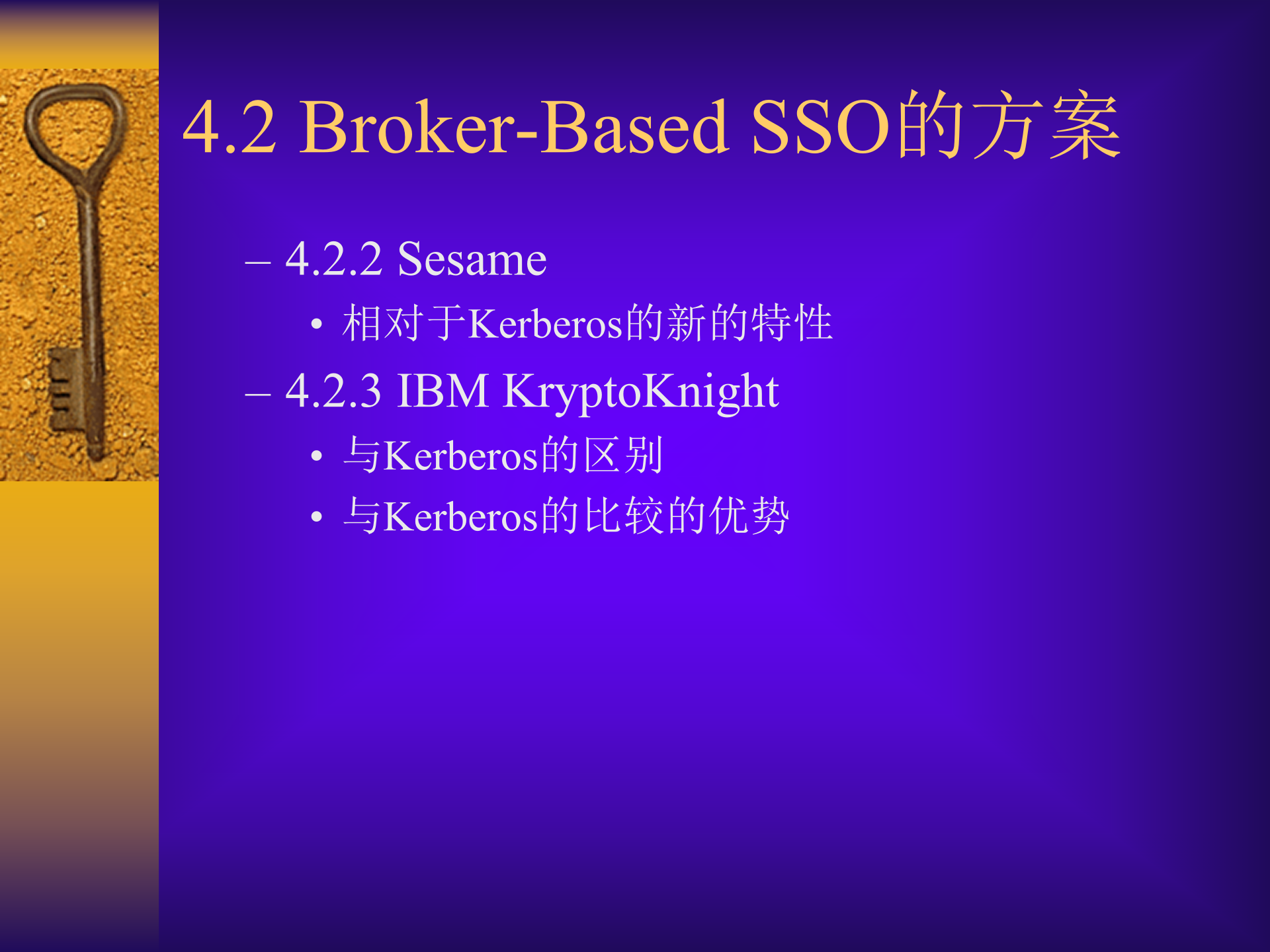 4.2 Broker-Based SSO的方案

– 4.2.2 Sesame
• 相对于Kerberos的新的特性
– 4.2.3 IBM KryptoKnight
• 与Kerberos的区别
• 与Kerberos的比较的优势